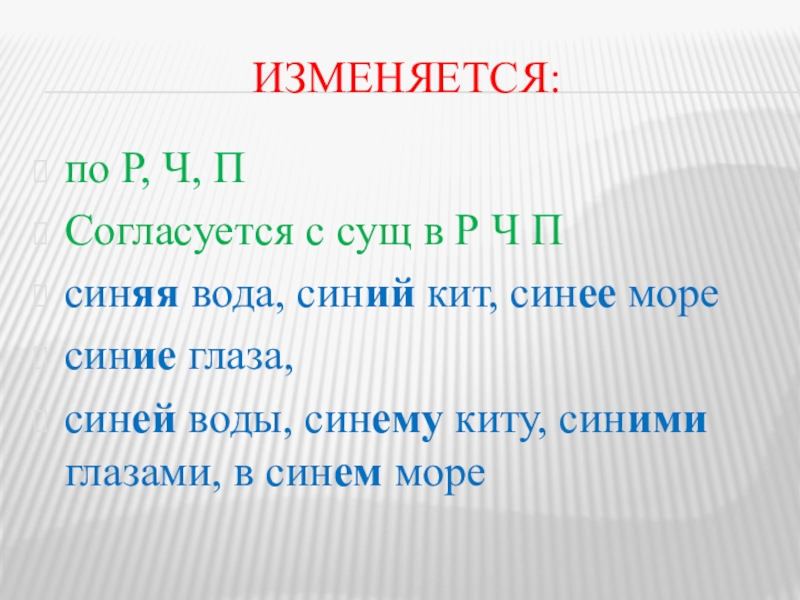 ИЗМЕНЯЕТСЯ:

по Р, Ч, П

Согласуется с сущ в Р Ч П

синяя вода, синий кит, синее море

синие глаза,

синей воды, синему киту, синими глазами, в синем море